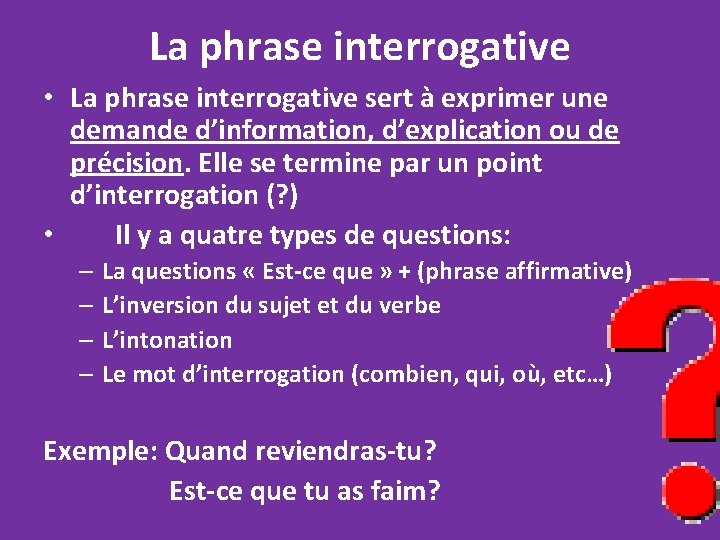 La phrase interrogative

• La phrase interrogative sert à exprimer une demande d'information, d'explication ou de précision. Elle se termine par un point d'interrogation (?)
• Il y a quatre types de questions:
– La questions « Est-ce que » + (phrase affirmative)
– L'inversion du sujet et du verbe
– L'intonation
– Le mot d'interrogation (combien, qui, où, etc…)

Exemple: Quand reviendras-tu?
Est-ce que tu as faim?